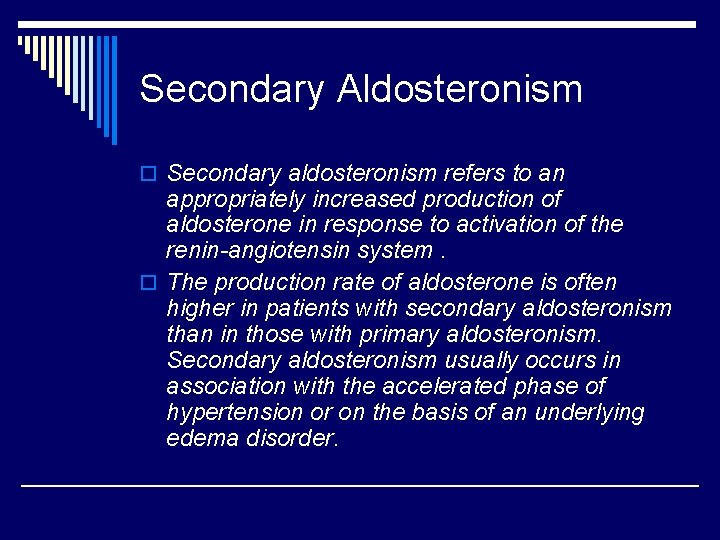 Secondary Aldosteronism

Secondary aldosteronism refers to an appropriately increased production of aldosterone in response to activation of the renin-angiotensin system .

The production rate of aldosterone is often higher in patients with secondary aldosteronism than in those with primary aldosteronism. Secondary aldosteronism usually occurs in association with the accelerated phase of hypertension or on the basis of an underlying edema disorder.